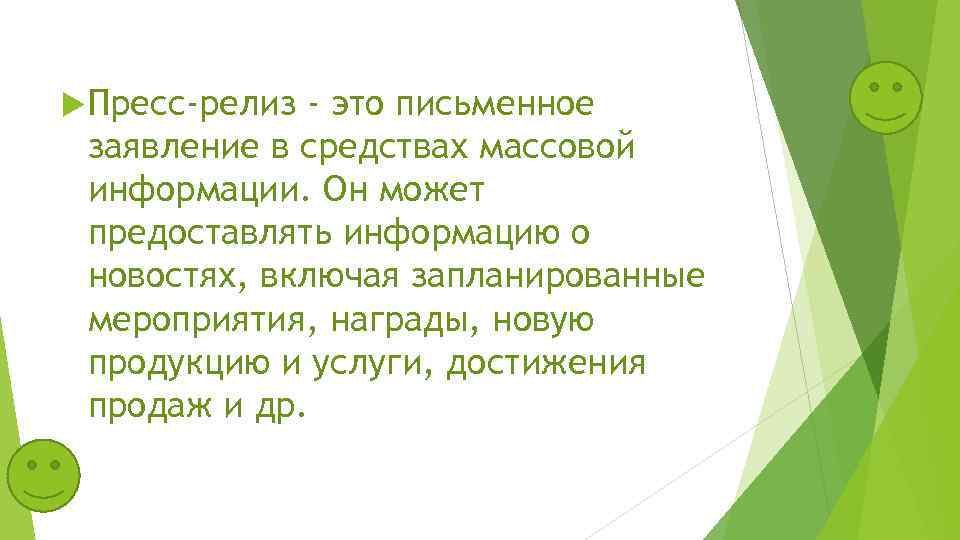 Пресс-релиз - это письменное заявление в средствах массовой информации. Он может предоставлять информацию о новостях, включая запланированные мероприятия, награды, новую продукцию и услуги, достижения продаж и др.